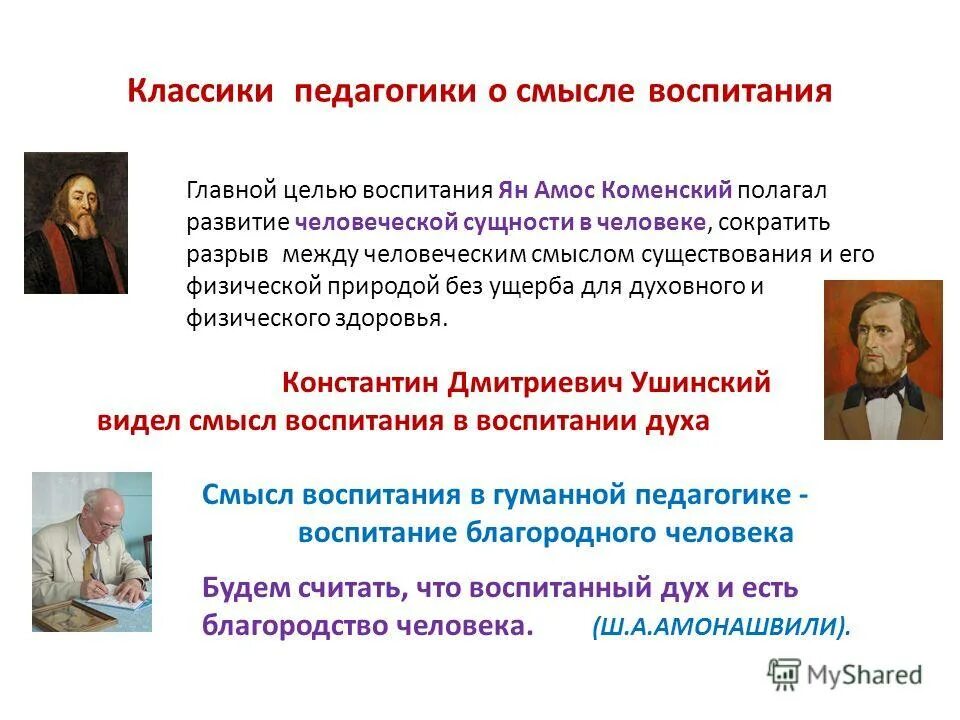 Классики педагогики о смысле воспитания

Главной целью воспитания Ян Амос Коменский полагал развитие человеческой сущности в человеке, сократить разрыв между человеческим смыслом существования и его физической природой без ущерба для духовного и физического здоровья.

Константин Дмитриевич Ушинский видел смысл воспитания в воспитании духа

Смысл воспитания в гуманной педагогике - воспитание благородного человека

Будем считать, что воспитанный дух и есть благородство человека. (Ш.А.АМОНАШВИЛИ).

MyShared